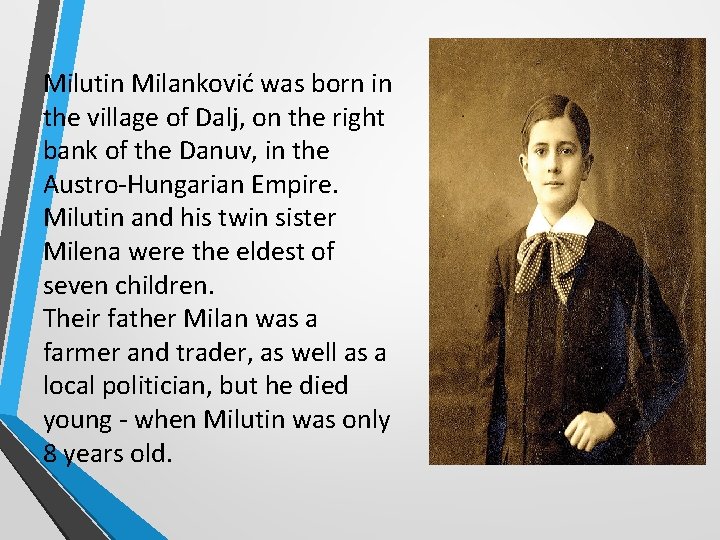 Milutin Milanković was born in the village of Dalj, on the right bank of the Danuv, in the Austro-Hungarian Empire. Milutin and his twin sister Milena were the eldest of seven children.
Their father Milan was a farmer and trader, as well as a local politician, but he died young - when Milutin was only 8 years old.